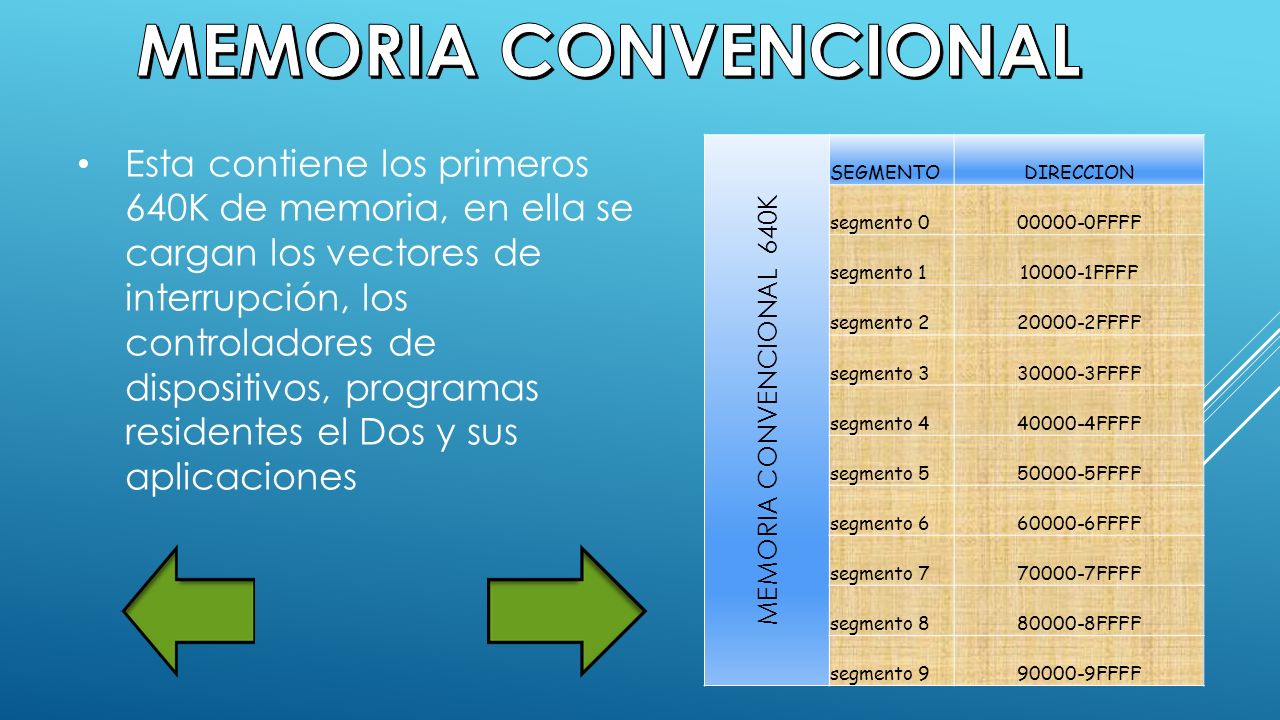 MEMORIA CONVENCIONAL

• Esta contiene los primeros 640K de memoria, en ella se cargan los vectores de interrupción, los controladores de dispositivos, programas residentes el Dos y sus aplicaciones

MEMORIA CONVENCIONAL 640K

| SEGMENTO | DIRECCION |
|---|---|
| segmento 0 | 00000-0FFFF |
| segmento 1 | 10000-1FFFF |
| segmento 2 | 20000-2FFFF |
| segmento 3 | 30000-3FFFF |
| segmento 4 | 40000-4FFFF |
| segmento 5 | 50000-5FFFF |
| segmento 6 | 60000-6FFFF |
| segmento 7 | 70000-7FFFF |
| segmento 8 | 80000-8FFFF |
| segmento 9 | 90000-9FFFF |